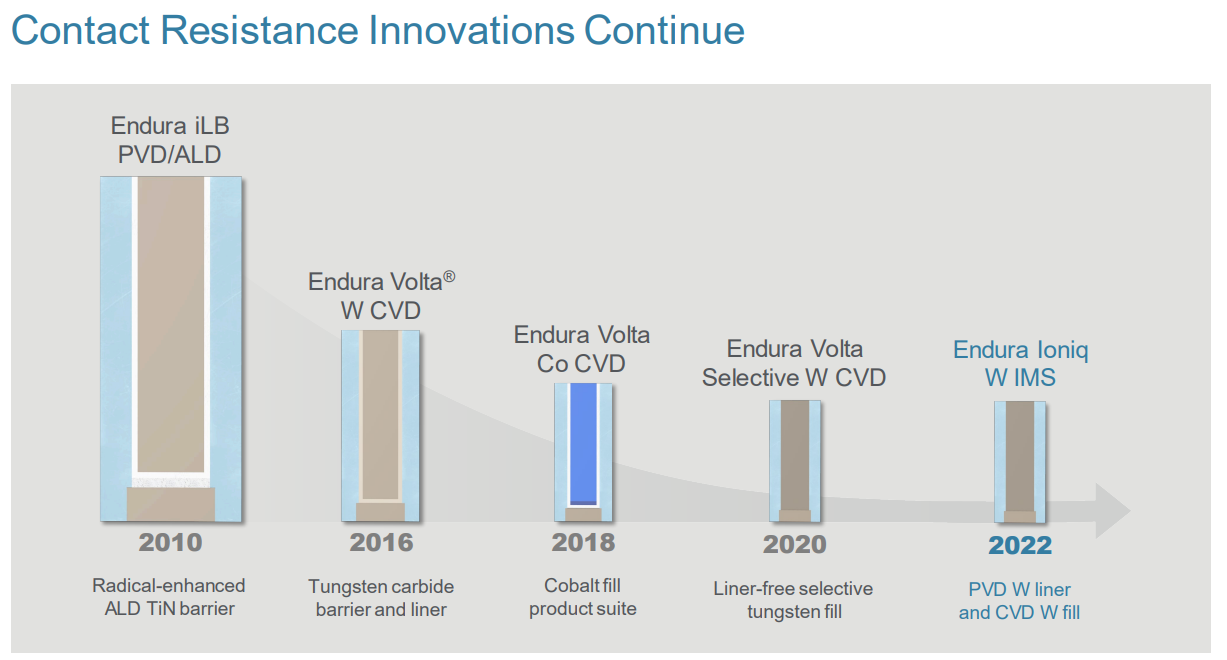 Contact Resistance Innovations Continue

Endura iLB PVD/ALD

2010

Radical-enhanced ALD TiN barrier

Endura Volta® W CVD

2016

Tungsten carbide barrier and liner

Endura Volta Co CVD

2018

Cobalt fill product suite

Endura Volta Selective W CVD

2020

Liner-free selective tungsten fill

Endura Ioniq W IMS

2022

PVD W liner and CVD W fill